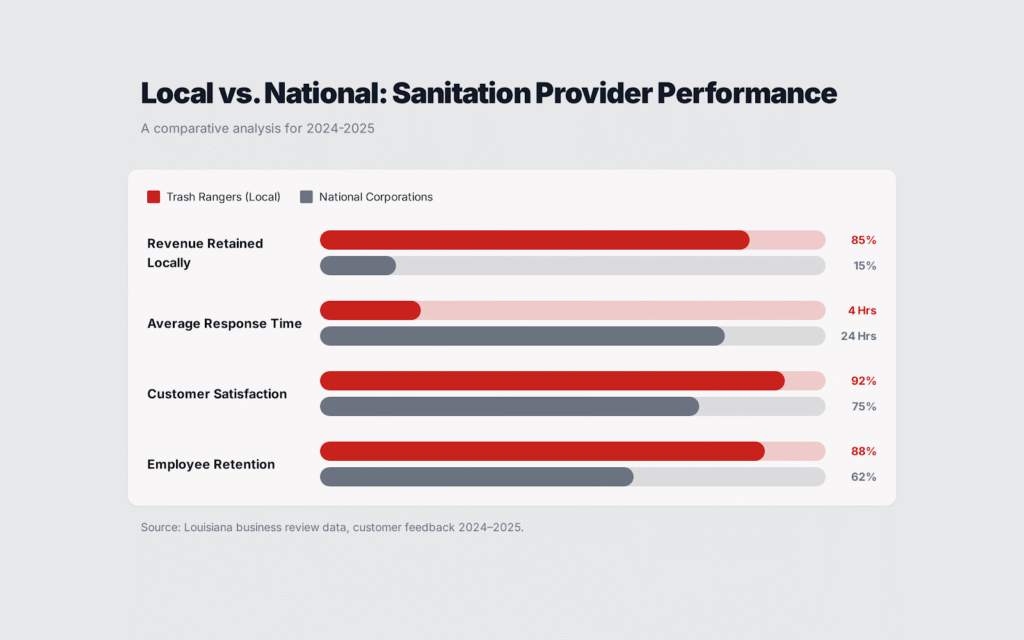 Local vs. National: Sanitation Provider Performance

A comparative analysis for 2024-2025

Trash Rangers (Local) National Corporations

Revenue Retained Locally
85%
15%

Average Response Time
4 Hrs
24 Hrs

Customer Satisfaction
92%
75%

Employee Retention
88%
62%

Source: Louisiana business review data, customer feedback 2024–2025.